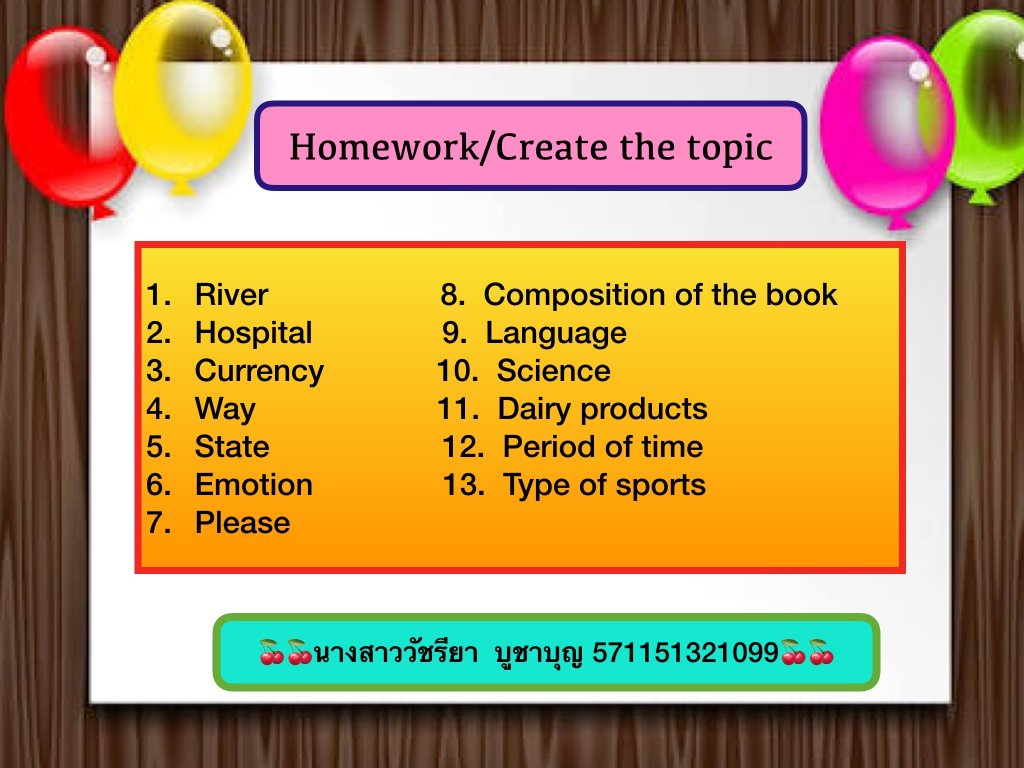 Homework/Create the topic

1. River
2. Hospital
3. Currency
4. Way
5. State
6. Emotion
7. Please

8. Composition of the book
9. Language
10. Science
11. Dairy products
12. Period of time
13. Type of sports

🍒🍒นางสาววัชรียา บูชาบุญ 571151321099🍒🍒